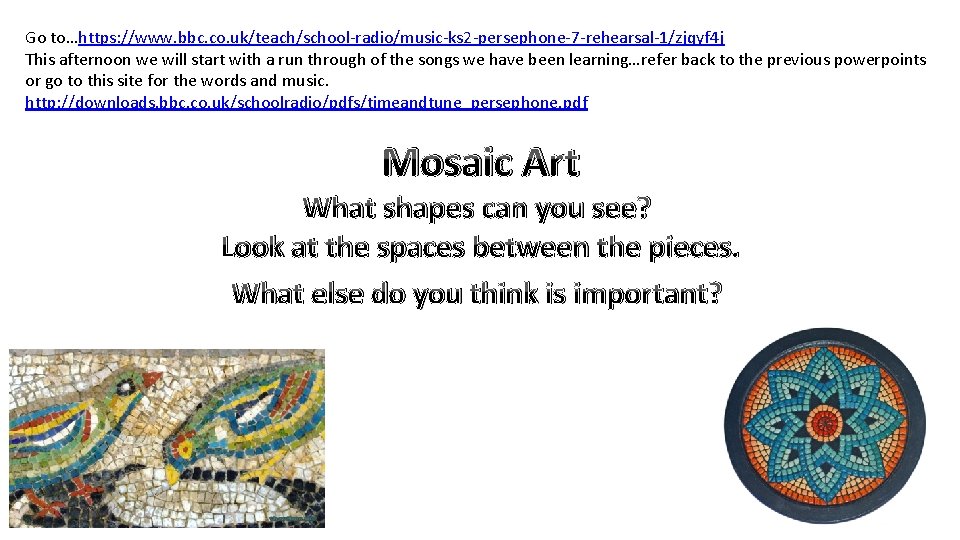 Go to…https://www.bbc.co.uk/teach/school-radio/music-ks2-persephone-7-rehearsal-1/zjqyf4j
This afternoon we will start with a run through of the songs we have been learning…refer back to the previous powerpoints or go to this site for the words and music.
http://downloads.bbc.co.uk/schoolradio/pdfs/timeandtune_persephone.pdf

Mosaic Art

What shapes can you see?
Look at the spaces between the pieces.
What else do you think is important?